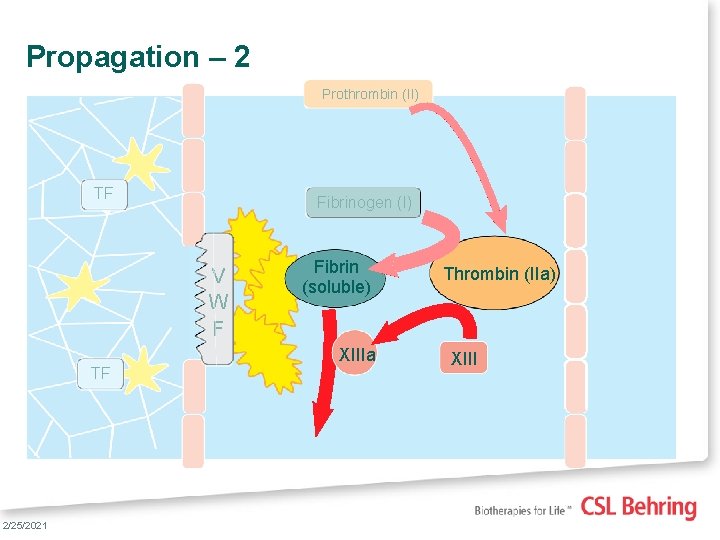 Propagation – 2

Prothrombin (II)

TF

Fibrinogen (I)

V
W
F

Fibrin (soluble)

Thrombin (IIa)

XIIIa

XIII

TF

Biotherapies for Life™ CSL Behring

2/25/2021